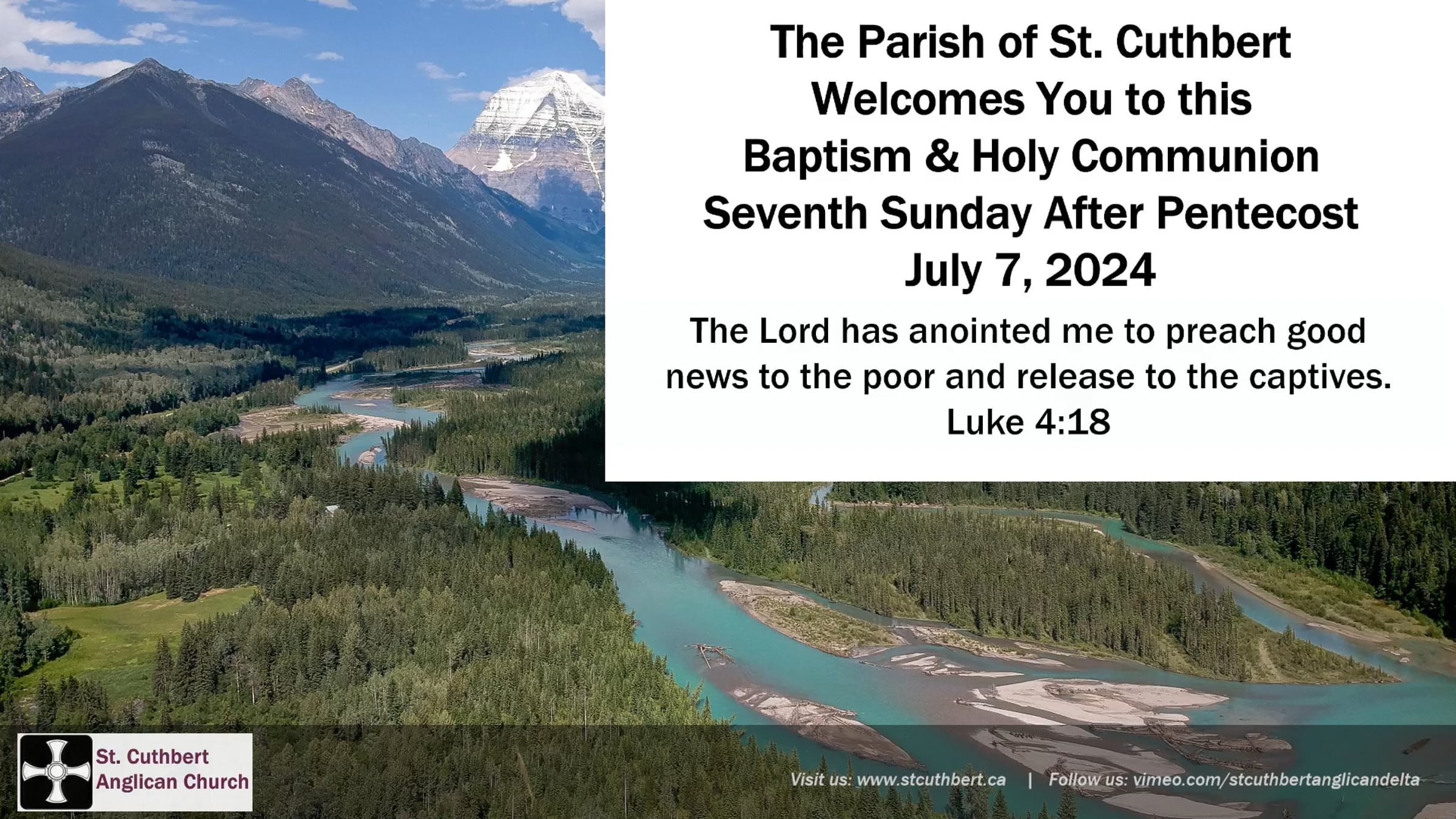 The Parish of St. Cuthbert
Welcomes You to this
Baptism & Holy Communion
Seventh Sunday After Pentecost
July 7, 2024

The Lord has anointed me to preach good news to the poor and release to the captives.
Luke 4:18

St. Cuthbert
Anglican Church

Visit us: www.stcuthbert.ca | Follow us: vimeo.com/stcuthbertanglicandelta